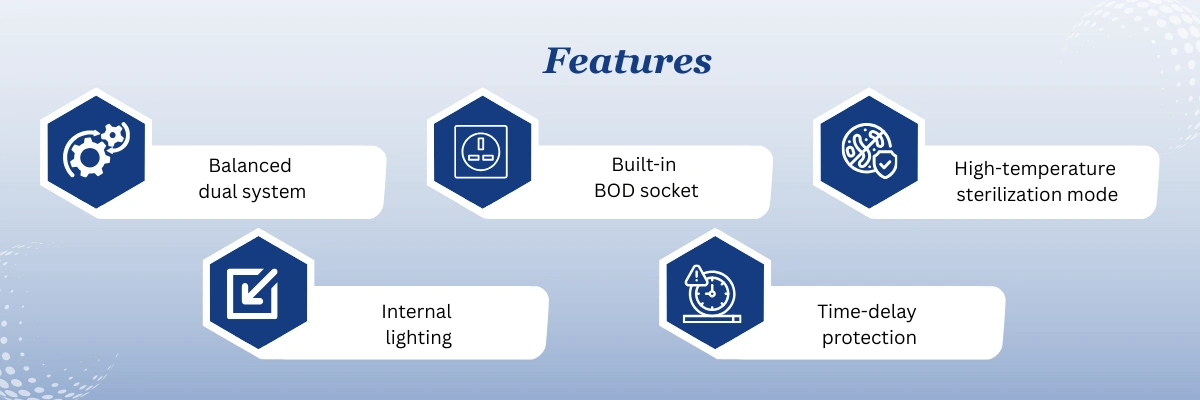 Features

Balanced dual system

Built-in BOD socket

High-temperature sterilization mode

Internal lighting

Time-delay protection